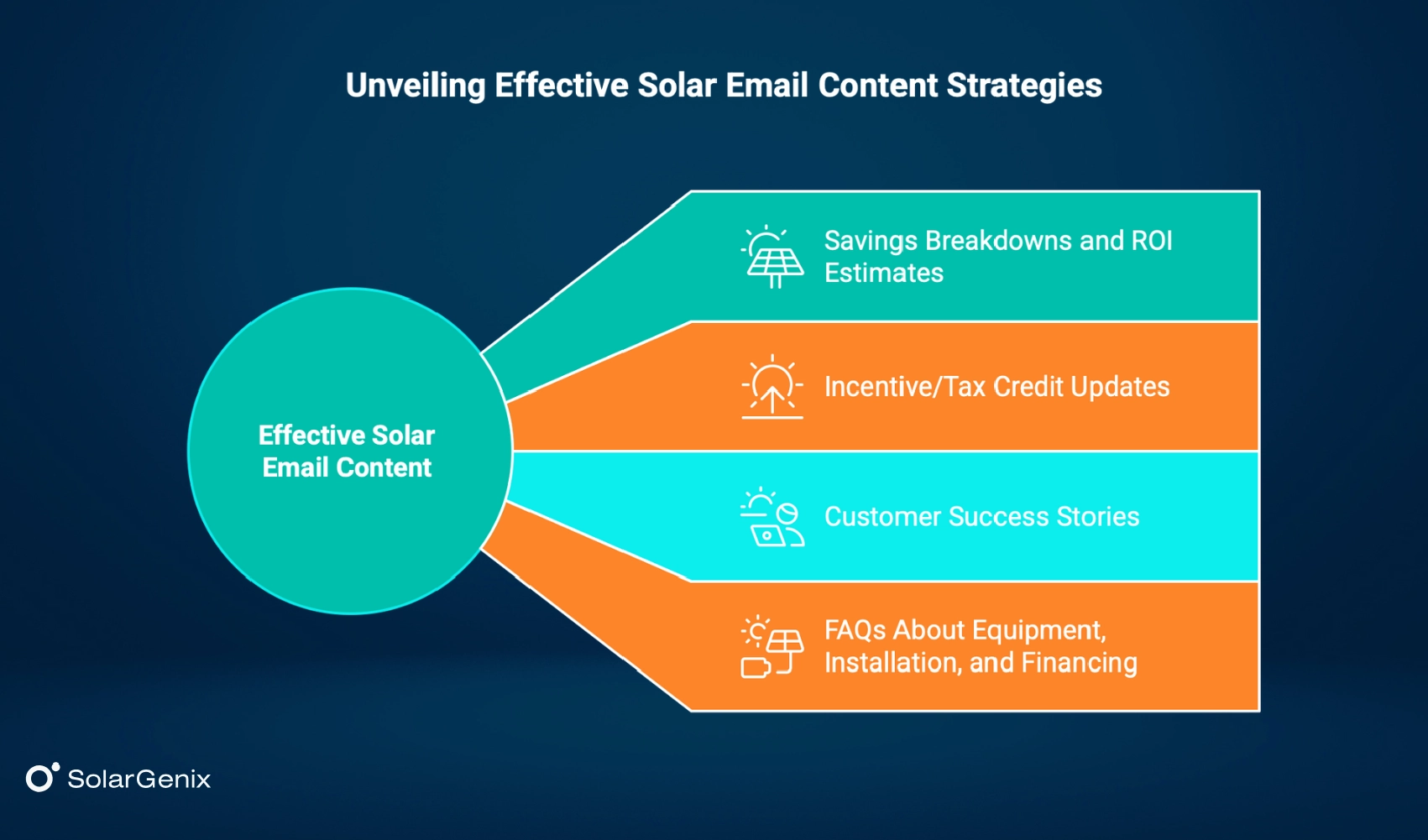 Unveiling Effective Solar Email Content Strategies

Effective Solar Email Content

Savings Breakdowns and ROI Estimates

Incentive/Tax Credit Updates

Customer Success Stories

FAQs About Equipment, Installation, and Financing

SolarGenix